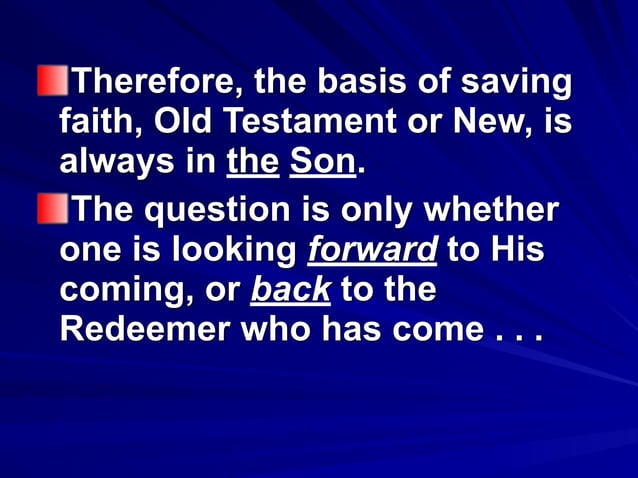 Therefore, the basis of saving faith, Old Testament or New, is always in the Son.

The question is only whether one is looking forward to His coming, or back to the Redeemer who has come . . .